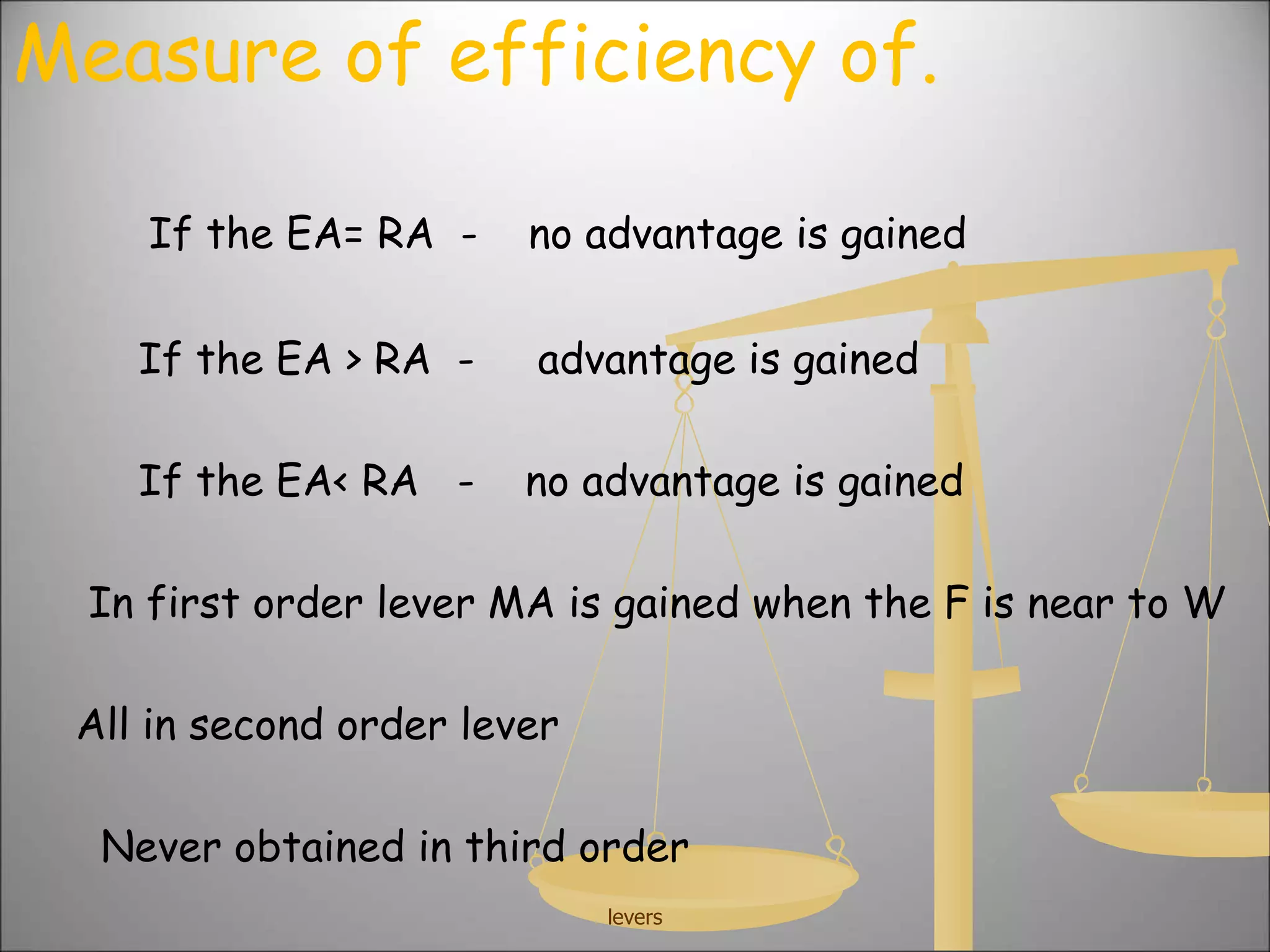 Measure of efficiency of.

If the EA= RA - no advantage is gained

If the EA > RA - advantage is gained

If the EA< RA - no advantage is gained

In first order lever MA is gained when the F is near to W

All in second order lever

Never obtained in third order

levers